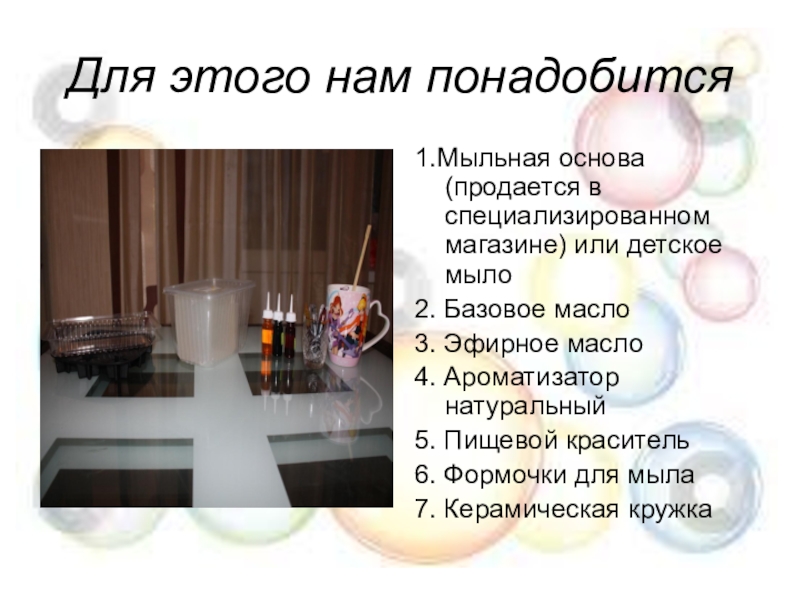 Для этого нам понадобится

1.Мыльная основа (продается в специализированном магазине) или детское мыло

2. Базовое масло

3. Эфирное масло

4. Ароматизатор натуральный

5. Пищевой краситель

6. Формочки для мыла

7. Керамическая кружка